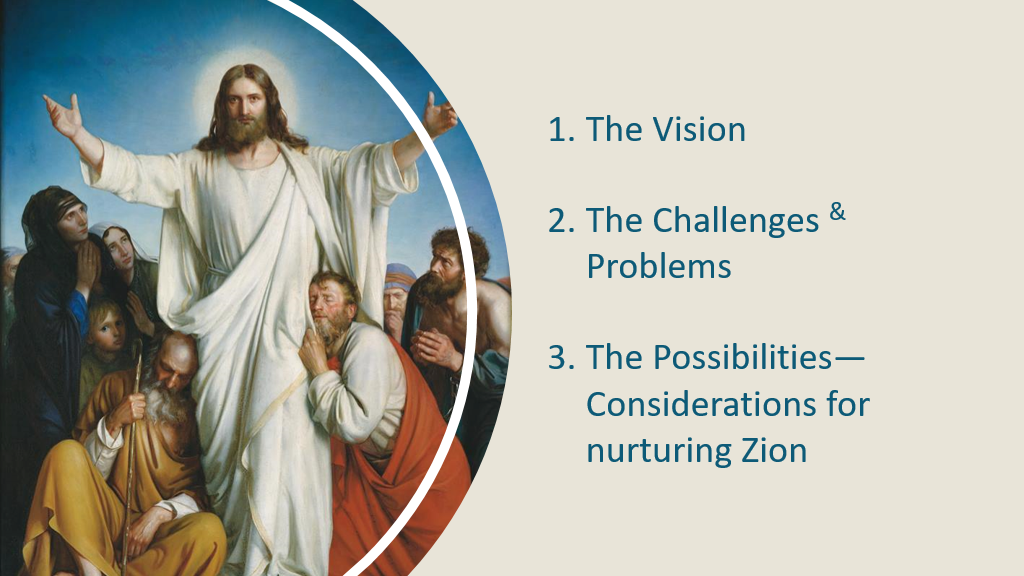 1. The Vision

2. The Challenges & Problems

3. The Possibilities—Considerations for nurturing Zion